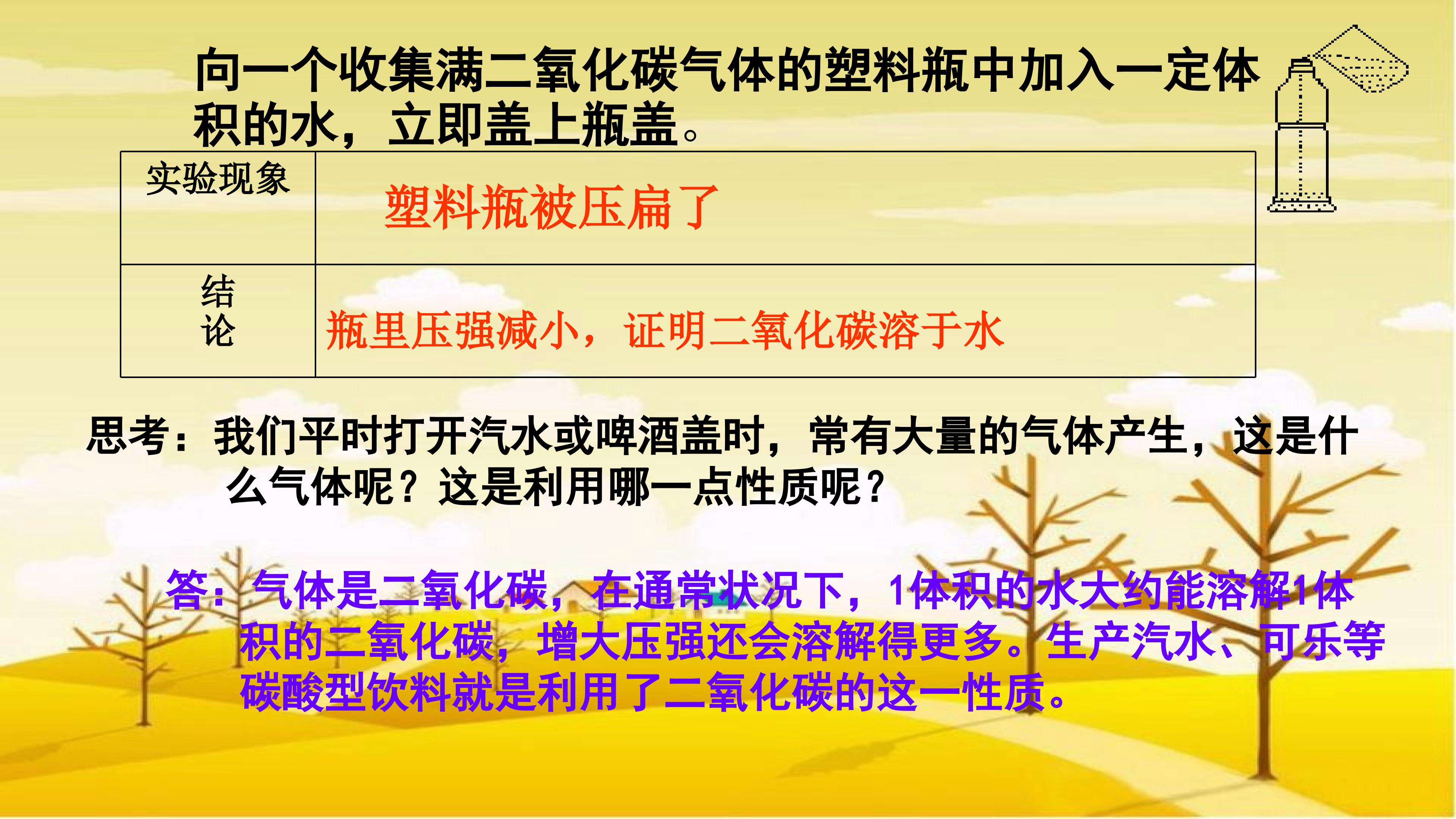 向一个收集满二氧化碳气体的塑料瓶中加入一定体积的水，立即盖上瓶盖。

| 实验现象 | 塑料瓶被压扁了 |
|---|---|
| 结论 | 瓶里压强减小，证明二氧化碳溶于水 |

思考：我们平时打开汽水或啤酒盖时，常有大量的气体产生，这是什么气体呢？这是利用哪一点性质呢？

答：气体是二氧化碳，在通常状况下，1体积的水大约能溶解1体积的二氧化碳，增大压强还会溶解得更多。生产汽水、可乐等碳酸型饮料就是利用了二氧化碳的这一性质。